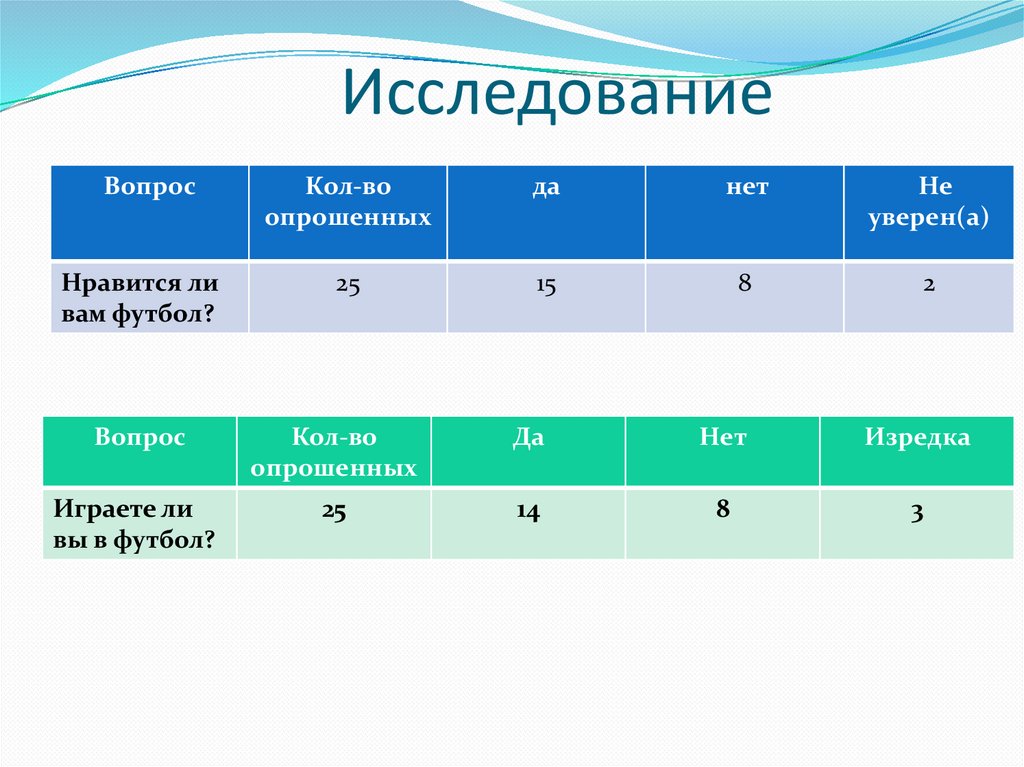 Исследование

| Вопрос | Кол-во опрошенных | да | нет | Не уверен(а) |
|---|---|---|---|---|
| Нравится ли вам футбол? | 25 | 15 | 8 | 2 |

| Вопрос | Кол-во опрошенных | Да | Нет | Изредка |
|---|---|---|---|---|
| Играете ли вы в футбол? | 25 | 14 | 8 | 3 |